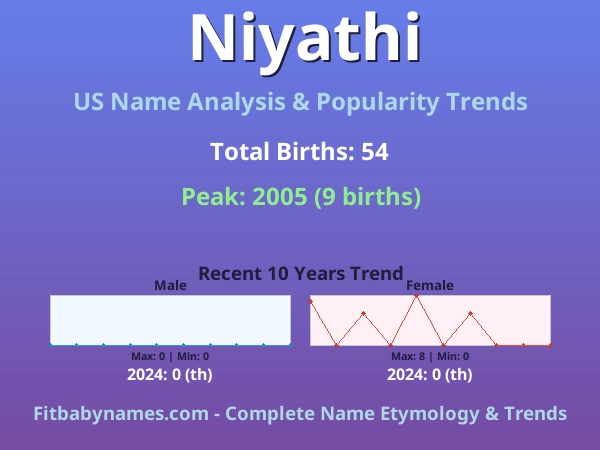 Niyathi

US Name Analysis & Popularity Trends

Total Births: 54

Peak: 2005 (9 births)

Recent 10 Years Trend

Male

Max: 0 | Min: 0

2024: 0 (th)

Female

Max: 8 | Min: 0

2024: 0 (th)

Fitbabynames.com - Complete Name Etymology & Trends